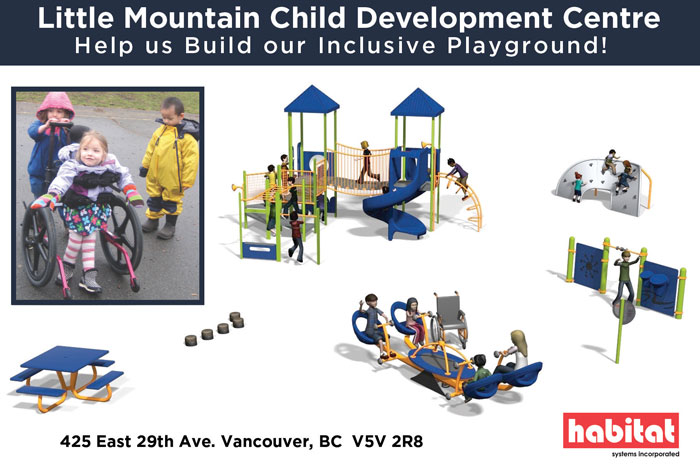 Little Mountain Child Development Centre
Help us Build our Inclusive Playground!

425 East 29th Ave. Vancouver, BC V5V 2R8

habitat
systems incorporated